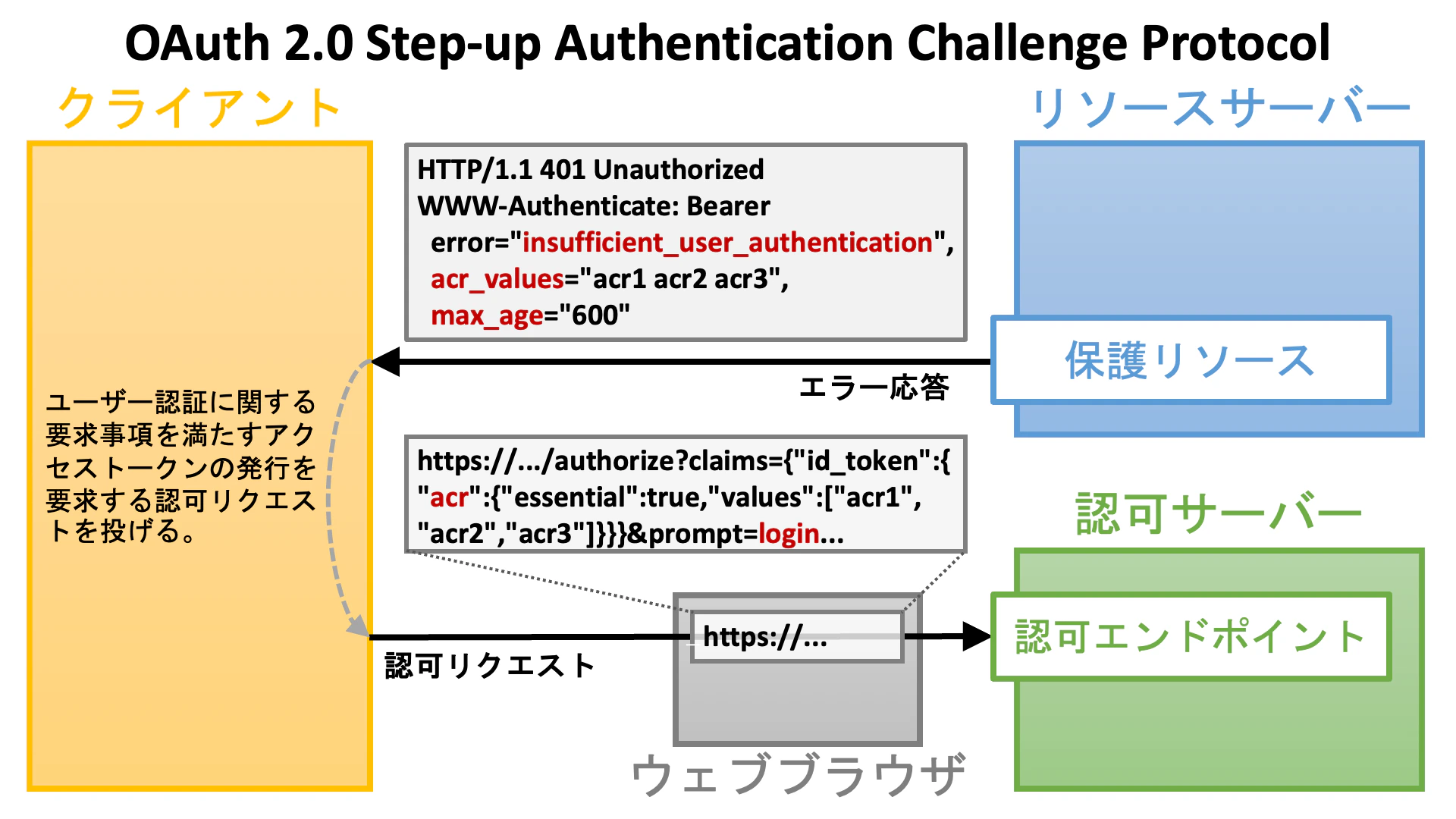 OAuth 2.0 Step-up Authentication Challenge Protocol

クライアント

リソースサーバー

HTTP/1.1 401 Unauthorized
WWW-Authenticate: Bearer
error="insufficient_user_authentication",
acr_values="acr1 acr2 acr3",
max_age="600"

保護リソース

エラー応答

ユーザー認証に関する要求事項を満たすアクセストークンの発行を要求する認可リクエストを投げる。

https://.../authorize?claims={"id_token":{"acr":{"essential":true,"values":["acr1","acr2","acr3"]}}}&prompt=login...

認可サーバー

https://...

認可エンドポイント

認可リクエスト

ウェブブラウザ